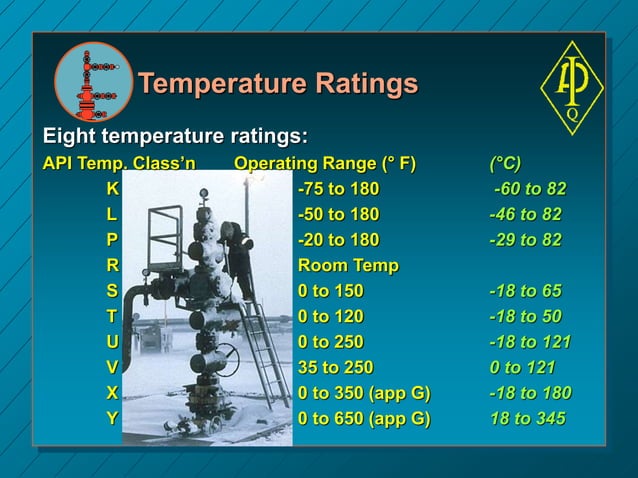 Temperature Ratings

API Q

Eight temperature ratings:

| API Temp. Class'n | Operating Range (° F) | (°C) |
|---|---|---|
| K | -75 to 180 | -60 to 82 |
| L | -50 to 180 | -46 to 82 |
| P | -20 to 180 | -29 to 82 |
| R | Room Temp | |
| S | 0 to 150 | -18 to 65 |
| T | 0 to 120 | -18 to 50 |
| U | 0 to 250 | -18 to 121 |
| V | 35 to 250 | 0 to 121 |
| X | 0 to 350 (app G) | -18 to 180 |
| Y | 0 to 650 (app G) | 18 to 345 |